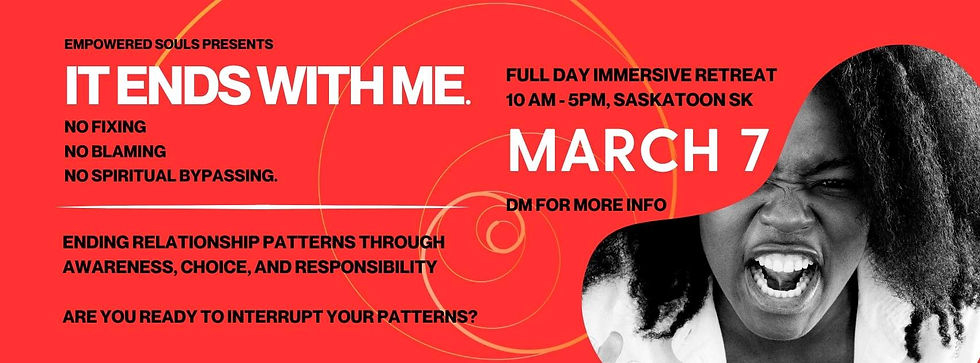 EMPOWERED SOULS PRESENTS

IT ENDS WITH ME.

NO FIXING
NO BLAMING
NO SPIRITUAL BYPASSING.

ENDING RELATIONSHIP PATTERNS THROUGH AWARENESS, CHOICE, AND RESPONSIBILITY

ARE YOU READY TO INTERRUPT YOUR PATTERNS?

FULL DAY IMMERSIVE RETREAT
10 AM - 5PM, SASKATOON SK

MARCH 7

DM FOR MORE INFO